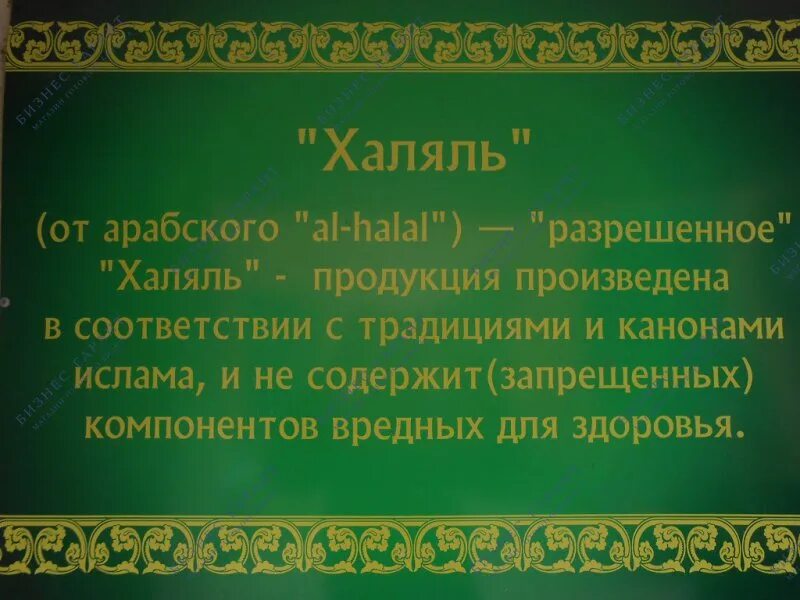 "Халяль"

(от арабского "al-halal") — "разрешенное"
"Халяль" - продукция произведена в соответствии с традициями и канонами ислама, и не содержит(запрещенных) компонентов вредных для здоровья.